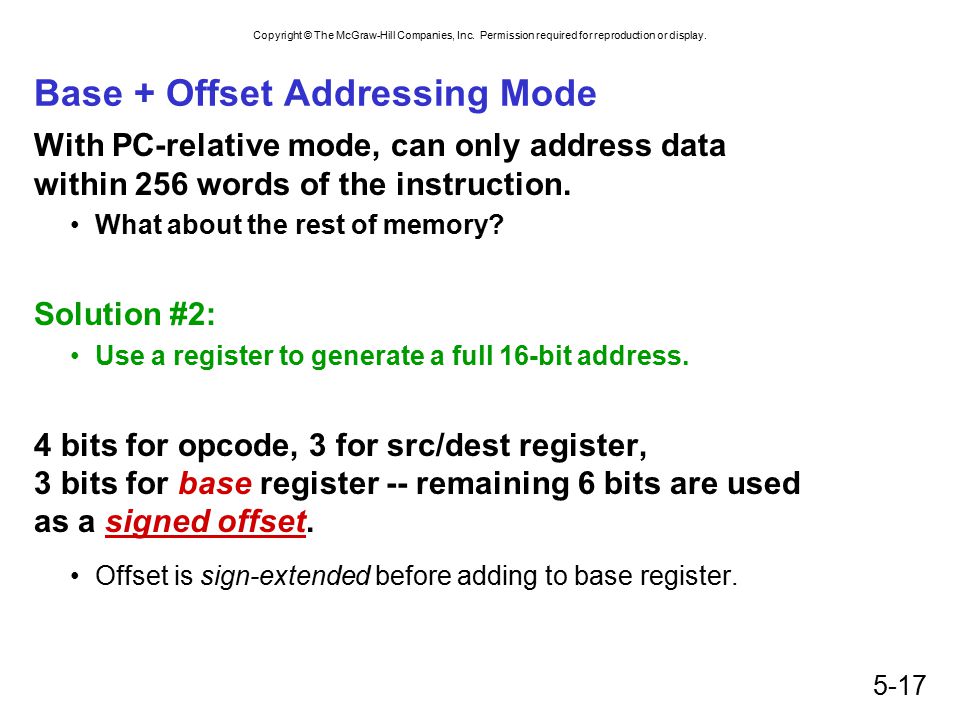 Copyright © The McGraw-Hill Companies, Inc. Permission required for reproduction or display.

Base + Offset Addressing Mode

With PC-relative mode, can only address data within 256 words of the instruction.

• What about the rest of memory?

Solution #2:

• Use a register to generate a full 16-bit address.

4 bits for opcode, 3 for src/dest register, 3 bits for base register -- remaining 6 bits are used as a signed offset.

• Offset is sign-extended before adding to base register.

5-17